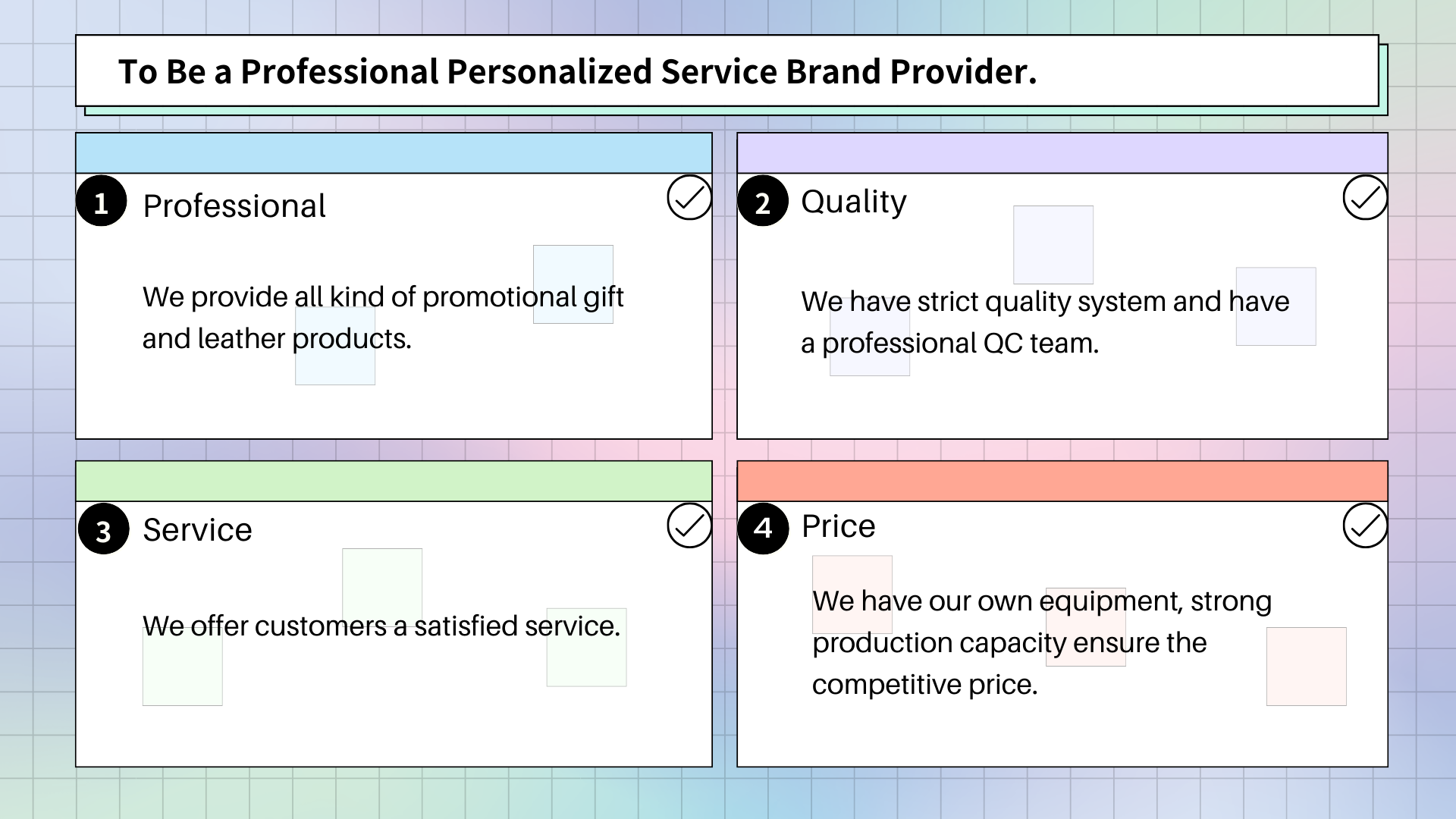 To Be a Professional Personalized Service Brand Provider.

1 Professional

We provide all kind of promotional gift and leather products.

2 Quality

We have strict quality system and have a professional QC team.

3 Service

We offer customers a satisfied service.

4 Price

We have our own equipment, strong production capacity ensure the competitive price.